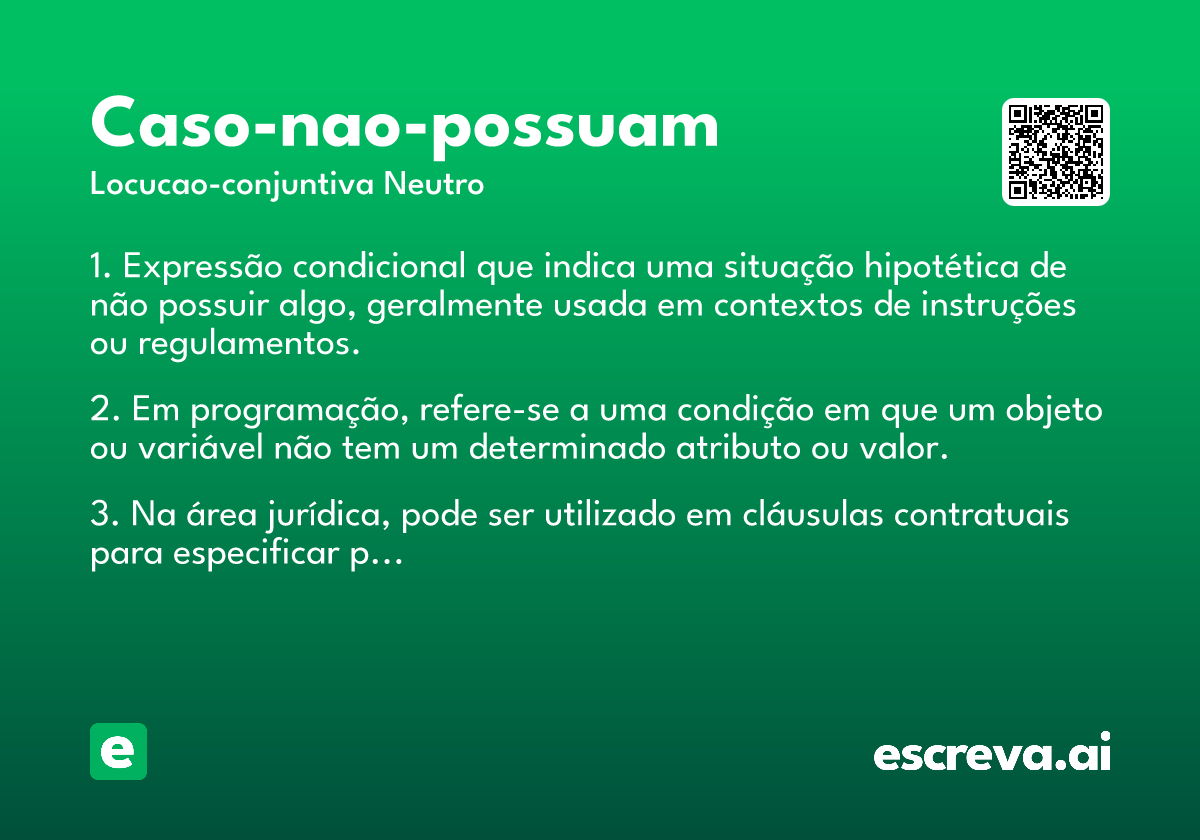 Caso-nao-possuam

Locucao-conjuntiva Neutro

1. Expressão condicional que indica uma situação hipotética de não possuir algo, geralmente usada em contextos de instruções ou regulamentos.

2. Em programação, refere-se a uma condição em que um objeto ou variável não tem um determinado atributo ou valor.

3. Na área jurídica, pode ser utilizado em cláusulas contratuais para especificar p...

e

escreva.ai